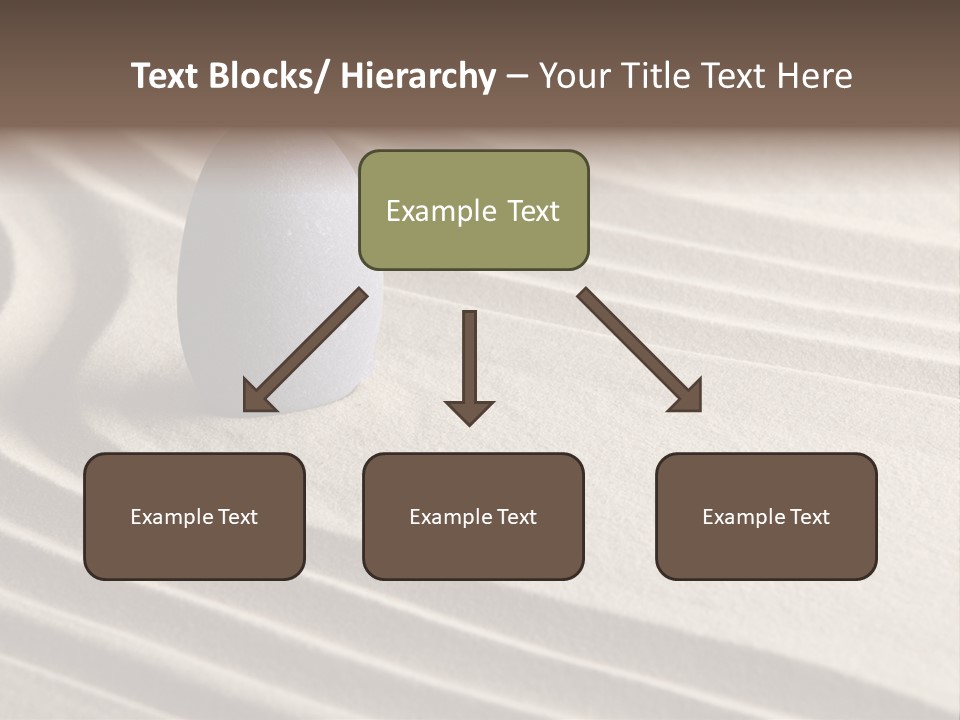 Text Blocks/ Hierarchy – Your Title Text Here

Example Text

Example Text

Example Text

Example Text